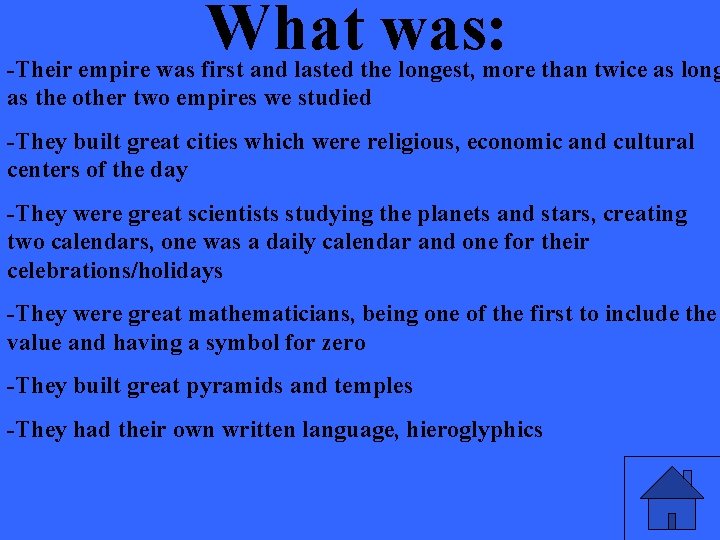 What was:

-Their empire was first and lasted the longest, more than twice as long as the other two empires we studied

-They built great cities which were religious, economic and cultural centers of the day

-They were great scientists studying the planets and stars, creating two calendars, one was a daily calendar and one for their celebrations/holidays

-They were great mathematicians, being one of the first to include the value and having a symbol for zero

-They built great pyramids and temples

-They had their own written language, hieroglyphics